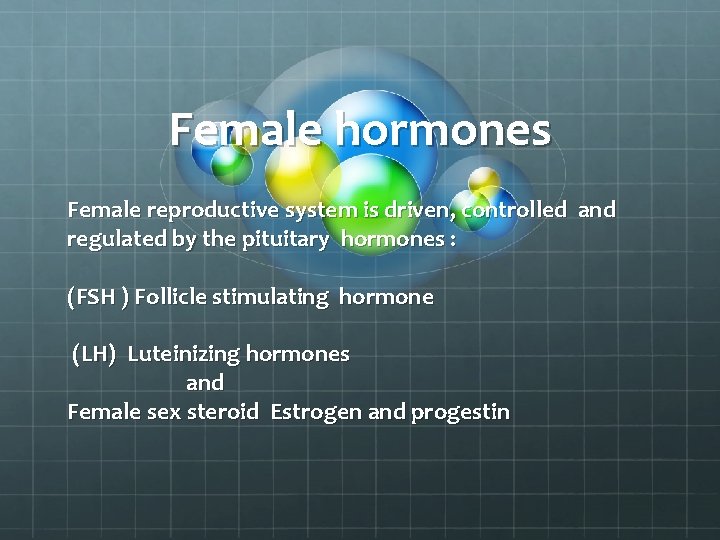 Female hormones

Female reproductive system is driven, controlled and regulated by the pituitary hormones :

(FSH ) Follicle stimulating hormone

(LH) Luteinizing hormones
and
Female sex steroid Estrogen and progestin